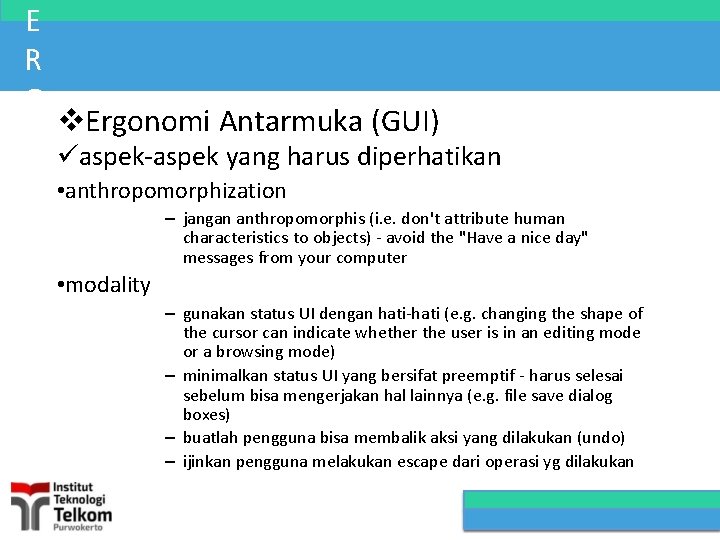 E
R

❖Ergonomi Antarmuka (GUI)
✓aspek-aspek yang harus diperhatikan
•anthropomorphization
– jangan anthropomorphis (i.e. don't attribute human characteristics to objects) - avoid the "Have a nice day" messages from your computer
•modality
– gunakan status UI dengan hati-hati (e.g. changing the shape of the cursor can indicate whether the user is in an editing mode or a browsing mode)
– minimalkan status UI yang bersifat preemptif - harus selesai sebelum bisa mengerjakan hal lainnya (e.g. file save dialog boxes)
– buatlah pengguna bisa membalik aksi yang dilakukan (undo)
– ijinkan pengguna melakukan escape dari operasi yg dilakukan

Institut Teknologi Telkom Purwokerto